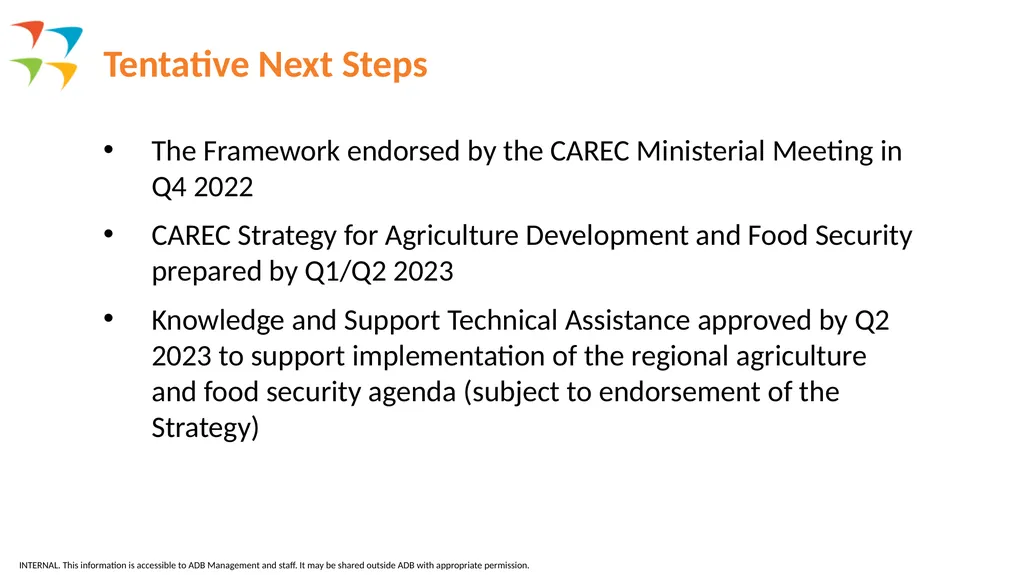 Tentative Next Steps

• The Framework endorsed by the CAREC Ministerial Meeting in Q4 2022

• CAREC Strategy for Agriculture Development and Food Security prepared by Q1/Q2 2023

• Knowledge and Support Technical Assistance approved by Q2 2023 to support implementation of the regional agriculture and food security agenda (subject to endorsement of the Strategy)

INTERNAL. This information is accessible to ADB Management and staff. It may be shared outside ADB with appropriate permission.